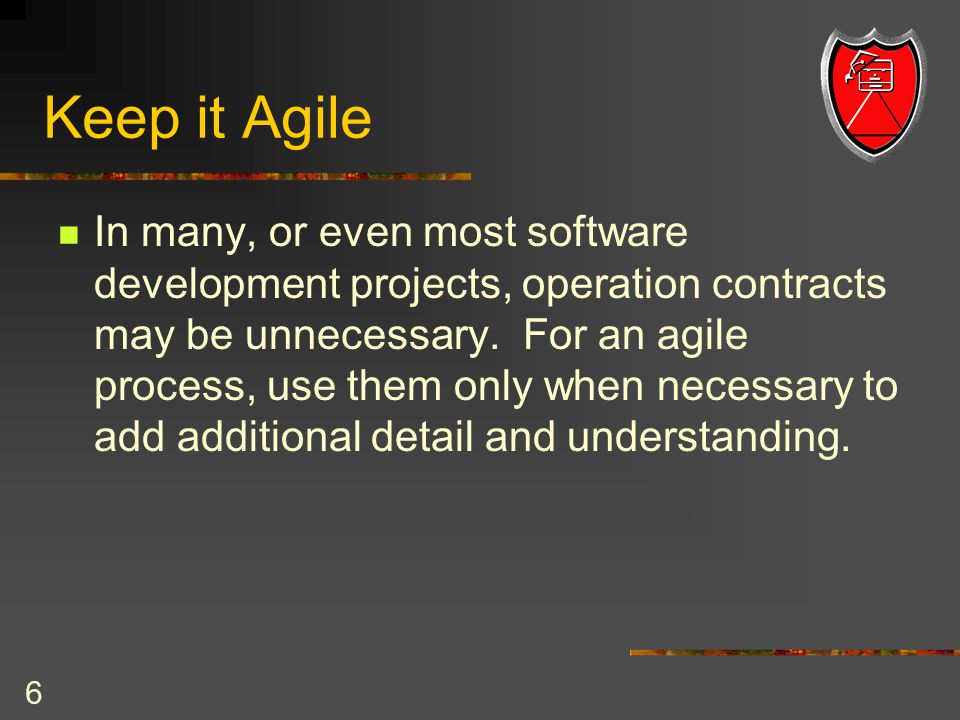 Keep it Agile

In many, or even most software development projects, operation contracts may be unnecessary. For an agile process, use them only when necessary to add additional detail and understanding.

6